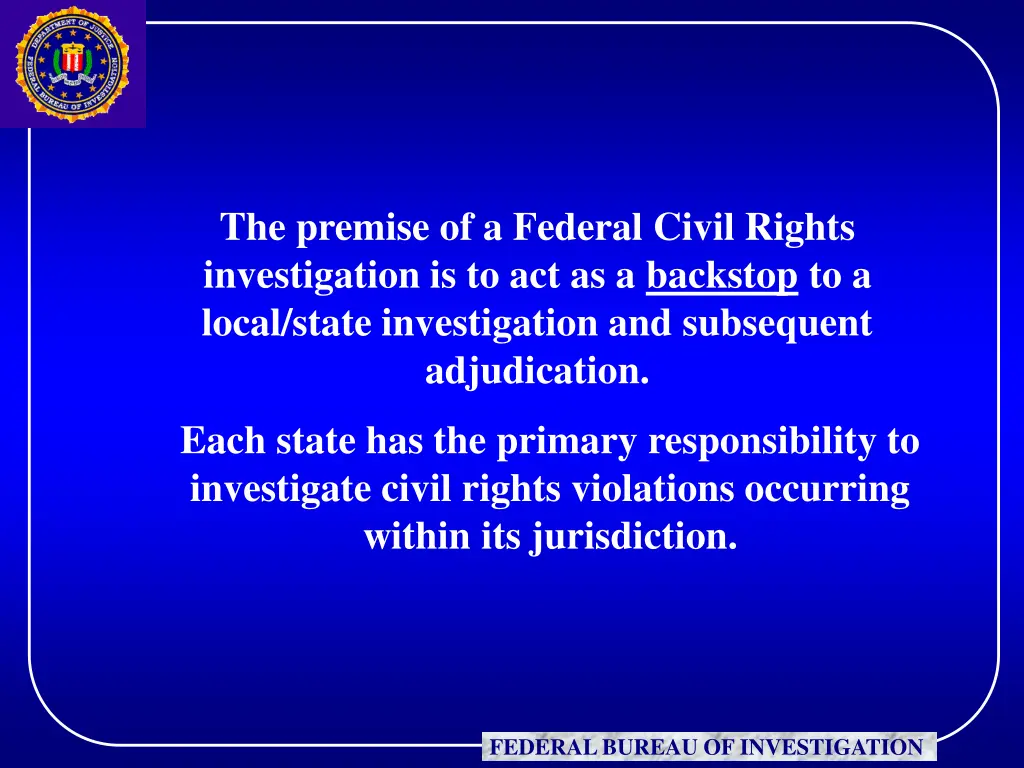 DEPARTMENT OF JUSTICE
FEDERAL BUREAU OF INVESTIGATION

The premise of a Federal Civil Rights investigation is to act as a backstop to a local/state investigation and subsequent adjudication.

Each state has the primary responsibility to investigate civil rights violations occurring within its jurisdiction.

FEDERAL BUREAU OF INVESTIGATION